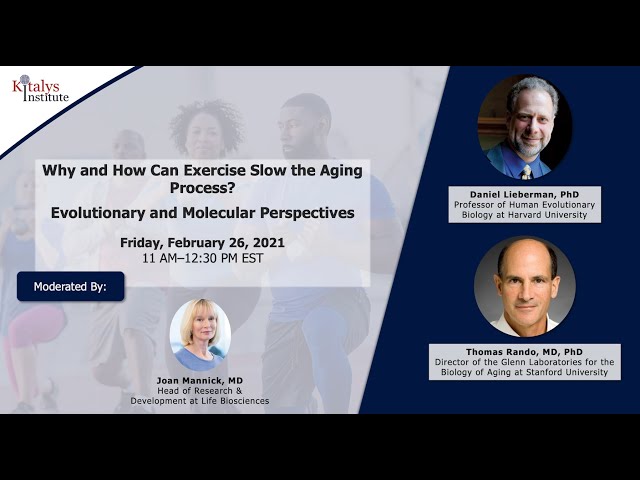 Kitalys Institute

Why and How Can Exercise Slow the Aging Process?

Evolutionary and Molecular Perspectives

Friday, February 26, 2021
11 AM–12:30 PM EST

Moderated By:

Joan Mannick, MD
Head of Research & Development at Life Biosciences

Daniel Lieberman, PhD
Professor of Human Evolutionary Biology at Harvard University

Thomas Rando, MD, PhD
Director of the Glenn Laboratories for the Biology of Aging at Stanford University